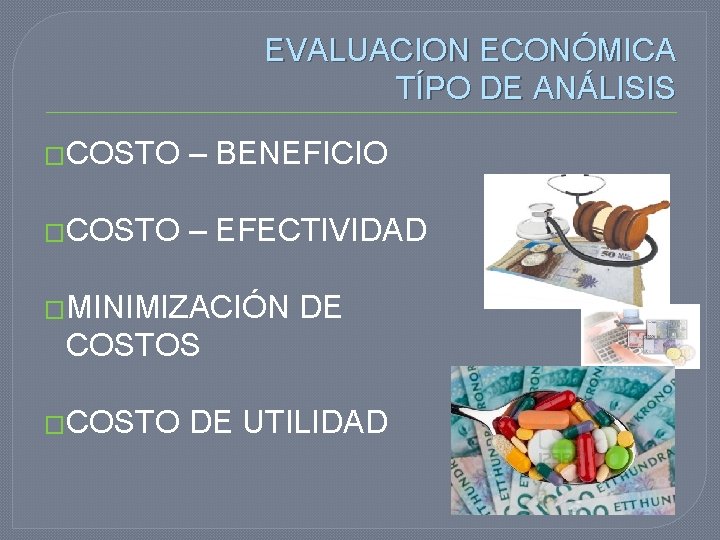 EVALUACION ECONÓMICA
TÍPO DE ANÁLISIS

□COSTO – BENEFICIO

□COSTO – EFECTIVIDAD

□MINIMIZACIÓN DE COSTOS

□COSTO DE UTILIDAD